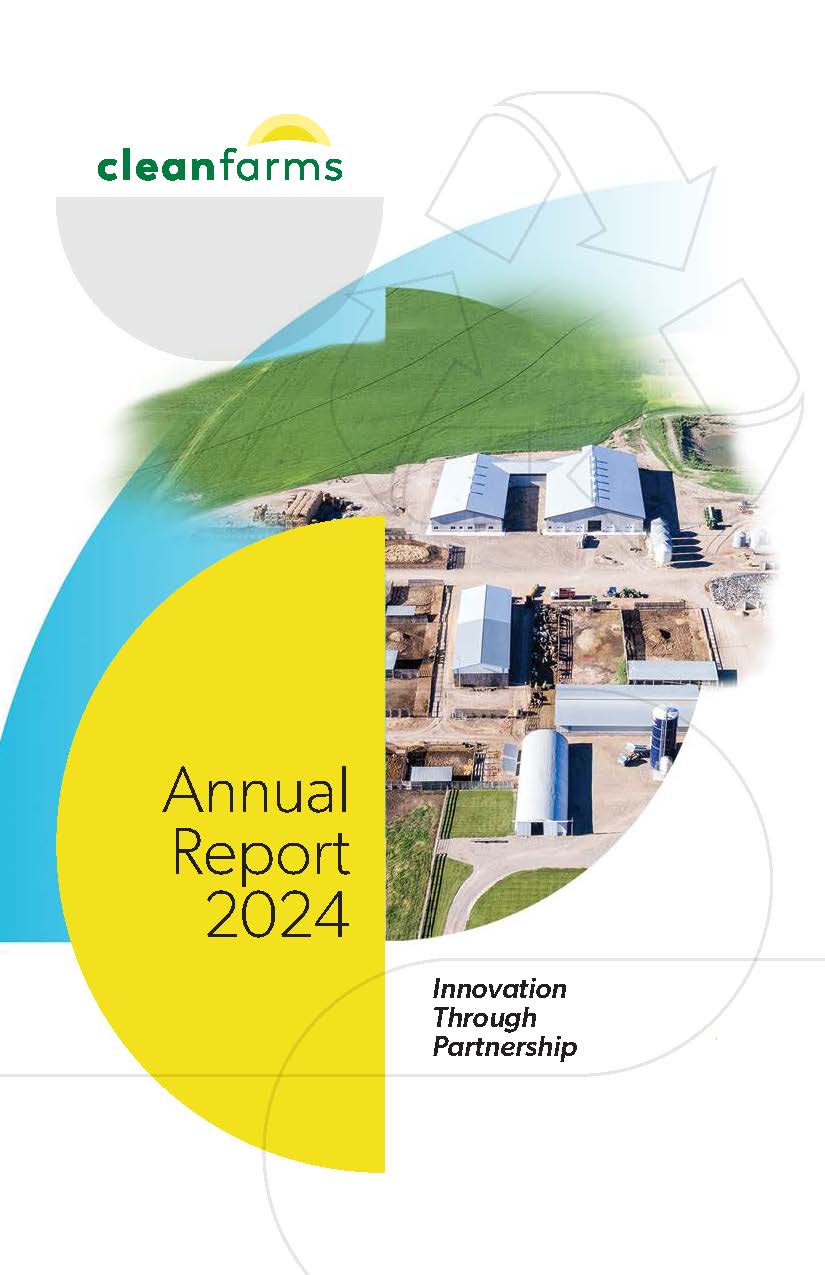 cleanfarms

Annual Report 2024

Innovation Through Partnership